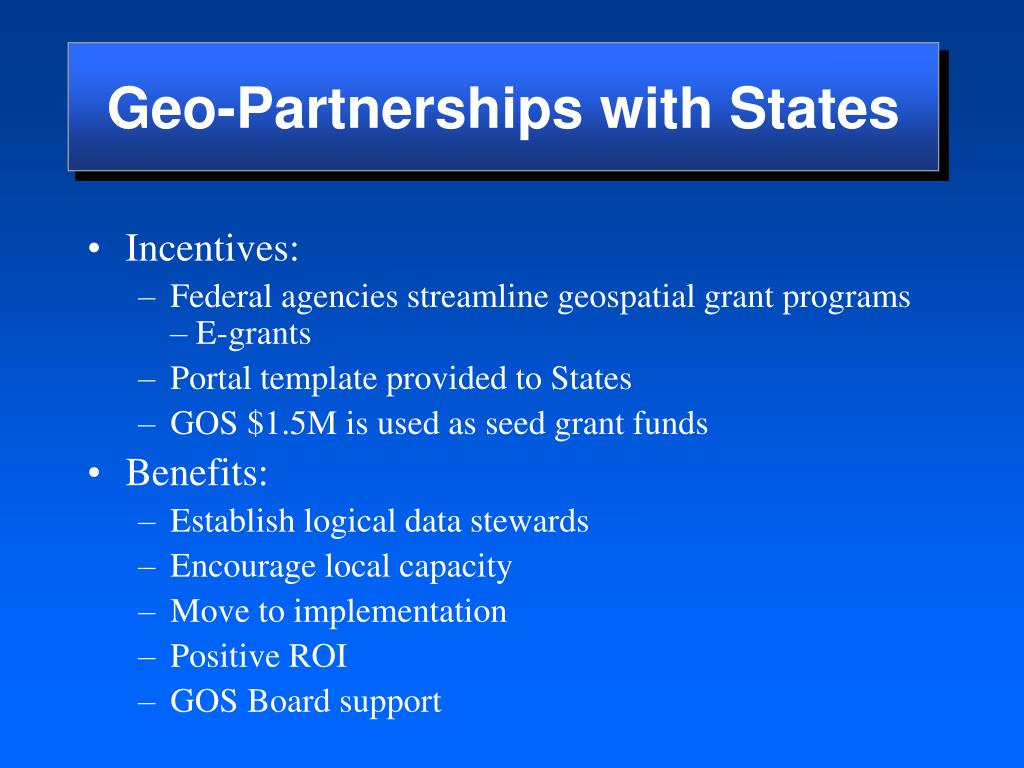 Geo-Partnerships with States

• Incentives:
– Federal agencies streamline geospatial grant programs – E-grants
– Portal template provided to States
– GOS \$1.5M is used as seed grant funds

• Benefits:
– Establish logical data stewards
– Encourage local capacity
– Move to implementation
– Positive ROI
– GOS Board support